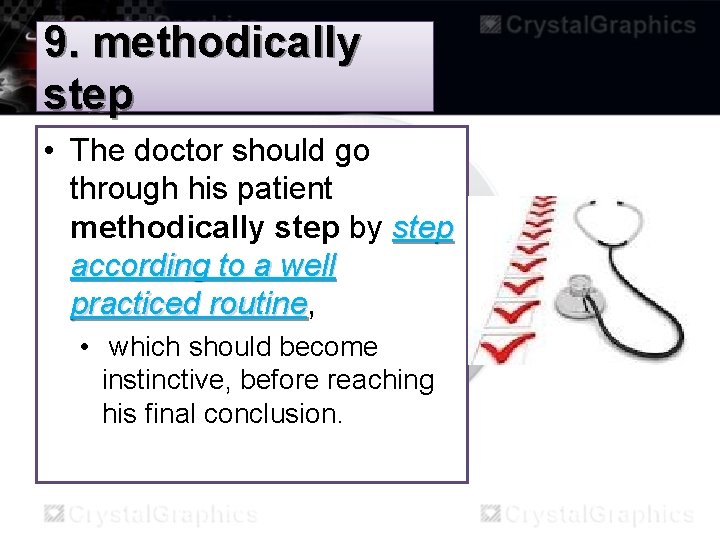 CrystalGraphics

9. methodically step

• The doctor should go through his patient methodically step by step according to a well practiced routine,

• which should become instinctive, before reaching his final conclusion.

CrystalGraphics

CrystalGraphics